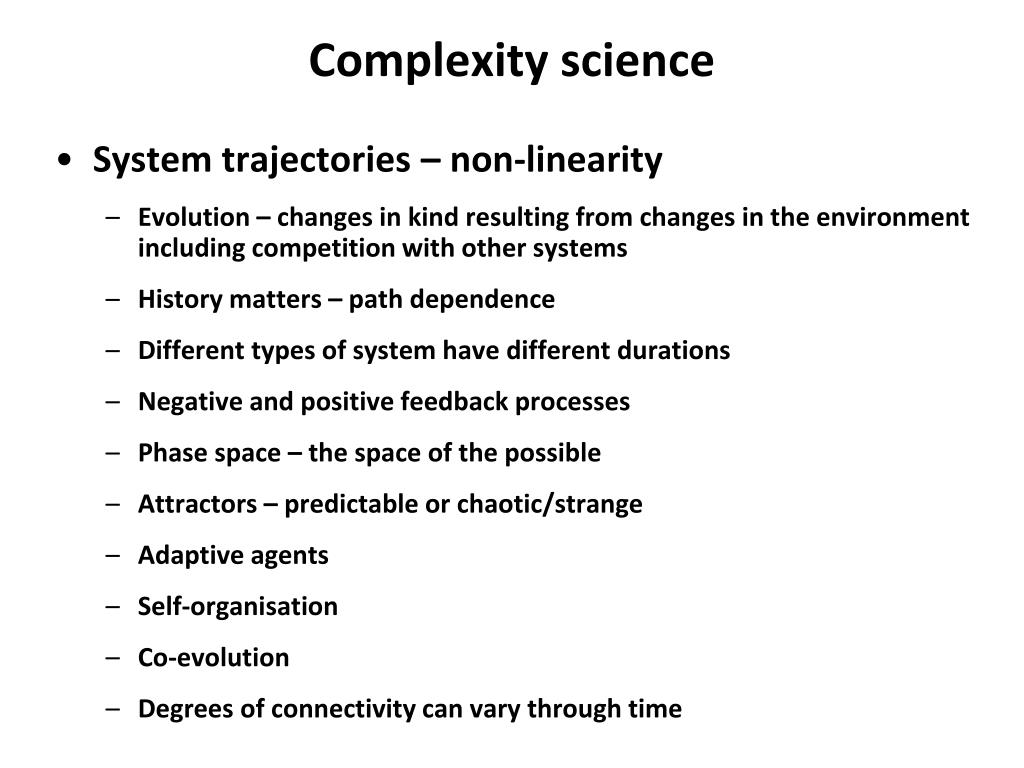 Complexity science

• System trajectories – non-linearity

– Evolution – changes in kind resulting from changes in the environment including competition with other systems

– History matters – path dependence

– Different types of system have different durations

– Negative and positive feedback processes

– Phase space – the space of the possible

– Attractors – predictable or chaotic/strange

– Adaptive agents

– Self-organisation

– Co-evolution

– Degrees of connectivity can vary through time